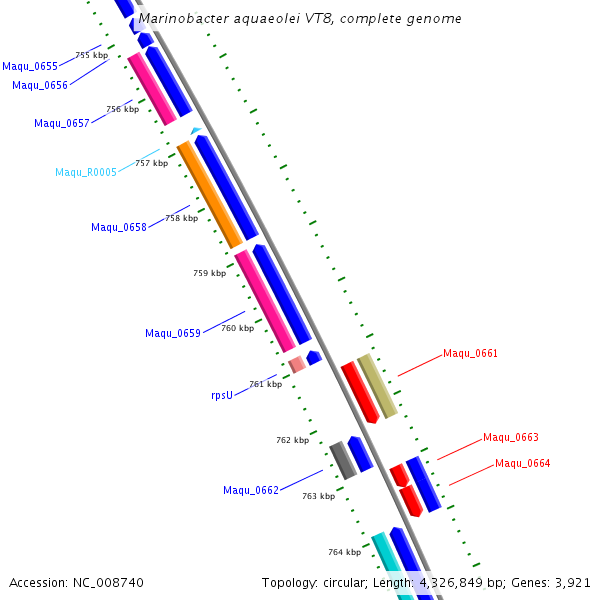 Marinobacter aquaeolei VT8, complete genome

Maqu_0655
755 kbp
Maqu_0656
756 kbp
Maqu_0657
Maqu_R0005
757 kbp
Maqu_0658
758 kbp
759 kbp
Maqu_0659
760 kbp
Maqu_0661
rpsU
761 kbp
762 kbp
Maqu_0663
Maqu_0664
Maqu_0662
763 kbp
764 kbp

Accession: NC_008740
Topology: circular; Length: 4,326,849 bp; Genes: 3,921